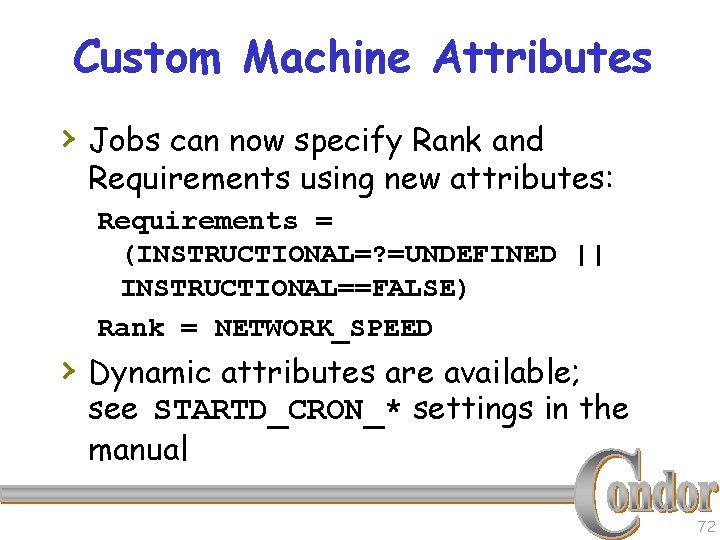 Custom Machine Attributes

› Jobs can now specify Rank and Requirements using new attributes:

Requirements =
(INSTRUCTIONAL=?=UNDEFINED ||
INSTRUCTIONAL==FALSE)

Rank = NETWORK_SPEED

› Dynamic attributes are available; see STARTD_CRON_* settings in the manual

Condor

72